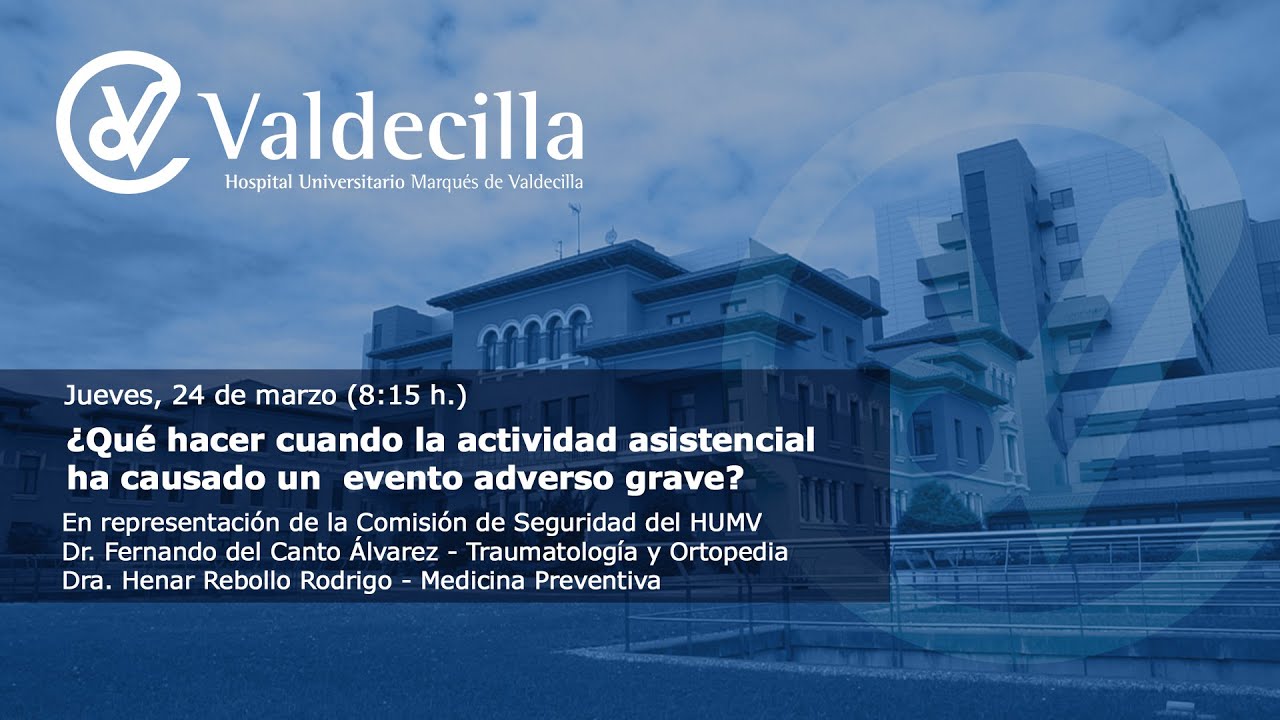 Valdecilla
Hospital Universitario Marqués de Valdecilla

Jueves, 24 de marzo (8:15 h.)

¿Qué hacer cuando la actividad asistencial ha causado un evento adverso grave?

En representación de la Comisión de Seguridad del HUMV
Dr. Fernando del Canto Álvarez - Traumatología y Ortopedia
Dra. Henar Rebollo Rodrigo - Medicina Preventiva